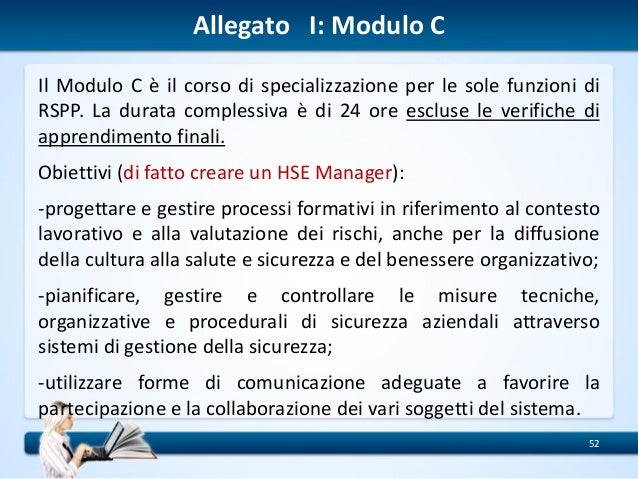 Allegato I: Modulo C

Il Modulo C è il corso di specializzazione per le sole funzioni di RSPP. La durata complessiva è di 24 ore escluse le verifiche di apprendimento finali.

Obiettivi (di fatto creare un HSE Manager):

-progettare e gestire processi formativi in riferimento al contesto lavorativo e alla valutazione dei rischi, anche per la diffusione della cultura alla salute e sicurezza e del benessere organizzativo;

-pianificare, gestire e controllare le misure tecniche, organizzative e procedurali di sicurezza aziendali attraverso sistemi di gestione della sicurezza;

-utilizzare forme di comunicazione adeguate a favorire la partecipazione e la collaborazione dei vari soggetti del sistema.

52